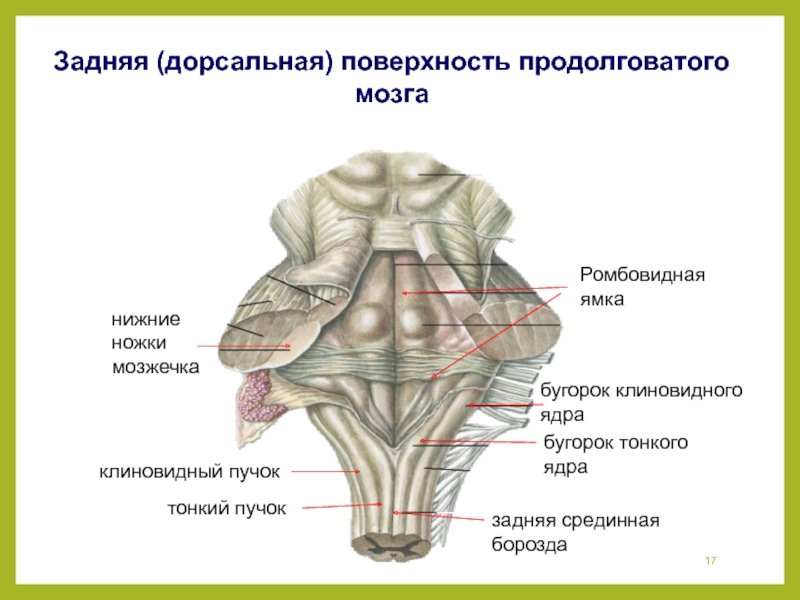 Задняя (дорсальная) поверхность продолговатого мозга

Ромбовидная ямка

нижние ножки мозжечка

бугорок клиновидного ядра

бугорок тонкого ядра

клиновидный пучок

тонкий пучок

задняя срединная борозда

17